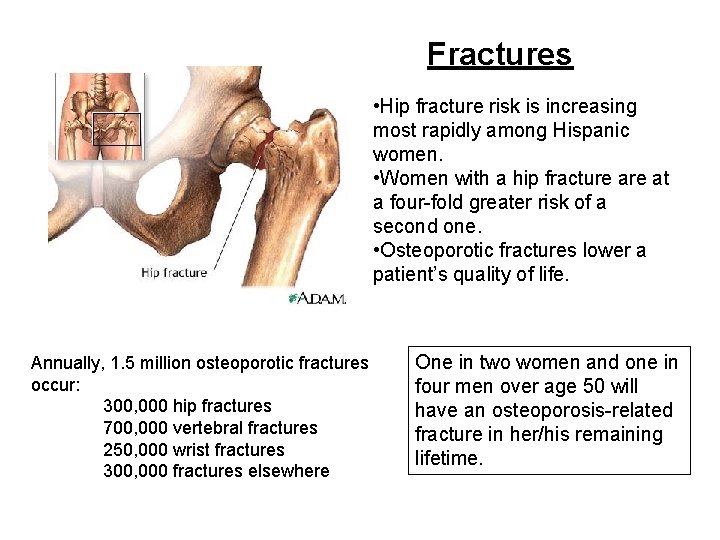 Fractures

•Hip fracture risk is increasing most rapidly among Hispanic women.
•Women with a hip fracture are at a four-fold greater risk of a second one.
•Osteoporotic fractures lower a patient's quality of life.

Hip fracture

A.D.A.M.

Annually, 1.5 million osteoporotic fractures occur:
300,000 hip fractures
700,000 vertebral fractures
250,000 wrist fractures
300,000 fractures elsewhere

One in two women and one in four men over age 50 will have an osteoporosis-related fracture in her/his remaining lifetime.